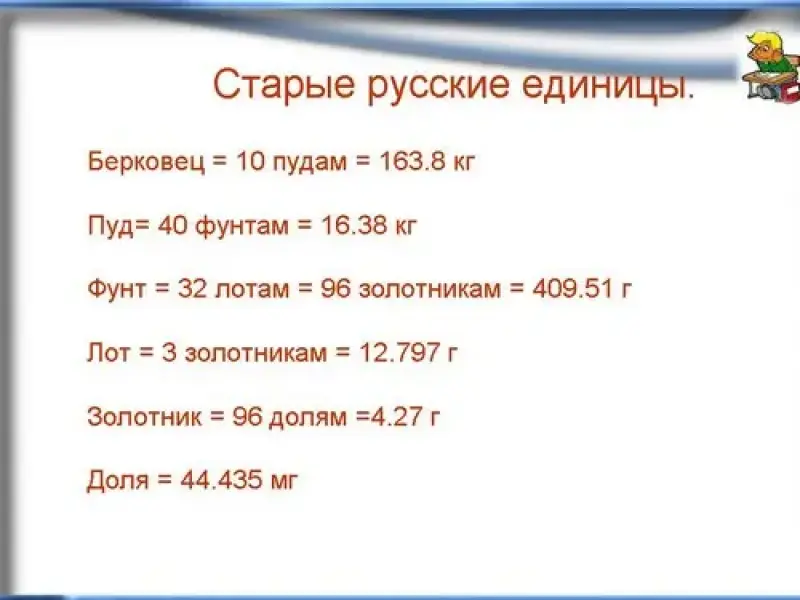 Старые русские единицы.

Берковец = 10 пудам = 163.8 кг

Пуд= 40 фунтам = 16.38 кг

Фунт = 32 лотам = 96 золотникам = 409.51 г

Лот = 3 золотникам = 12.797 г

Золотник = 96 долям =4.27 г

Доля = 44.435 мг